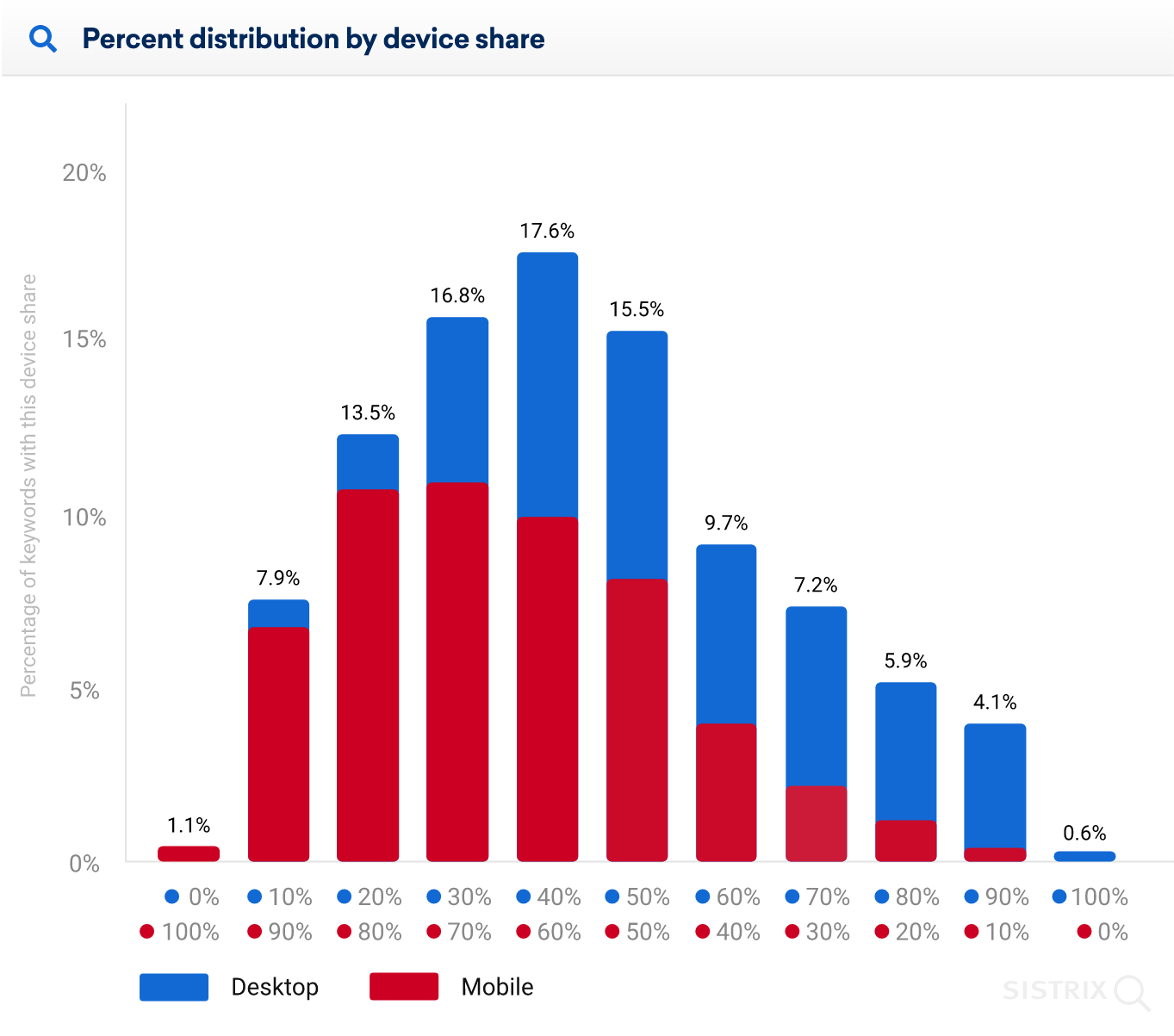 Percent distribution by device share

Percentage of keywords with this device share

20%
15%
10%
5%
0%

1.1%
7.9%
13.5%
16.8%
17.6%
15.5%
9.7%
7.2%
5.9%
4.1%
0.6%

0% 10% 20% 30% 40% 50% 60% 70% 80% 90% 100%
100% 90% 80% 70% 60% 50% 40% 30% 20% 10% 0%

Desktop
Mobile

SISTRIX